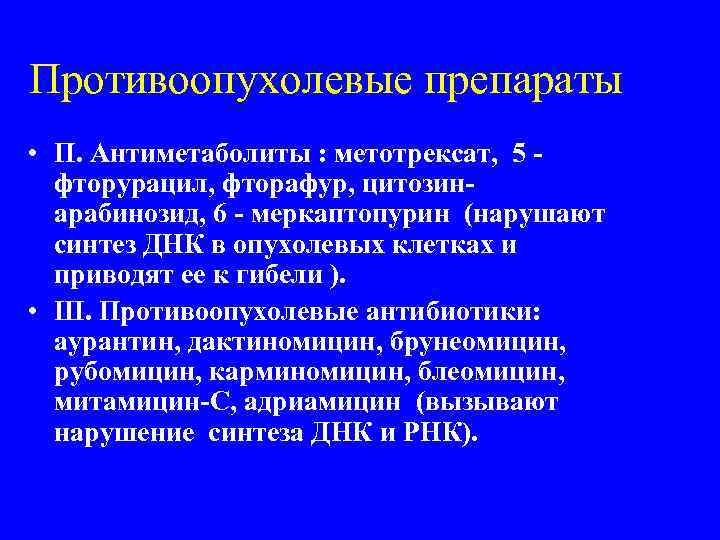 Противоопухолевые препараты

• П. Антиметаболиты : метотрексат, 5 - фторурацил, фторафур, цитозин-арабинозид, 6 - меркаптопурин (нарушают синтез ДНК в опухолевых клетках и приводят ее к гибели ).

• Ш. Противоопухолевые антибиотики: аурантин, дактиномицин, брунеомицин, рубомицин, карминомицин, блеомицин, митамицин-С, адриамицин (вызывают нарушение синтеза ДНК и РНК).